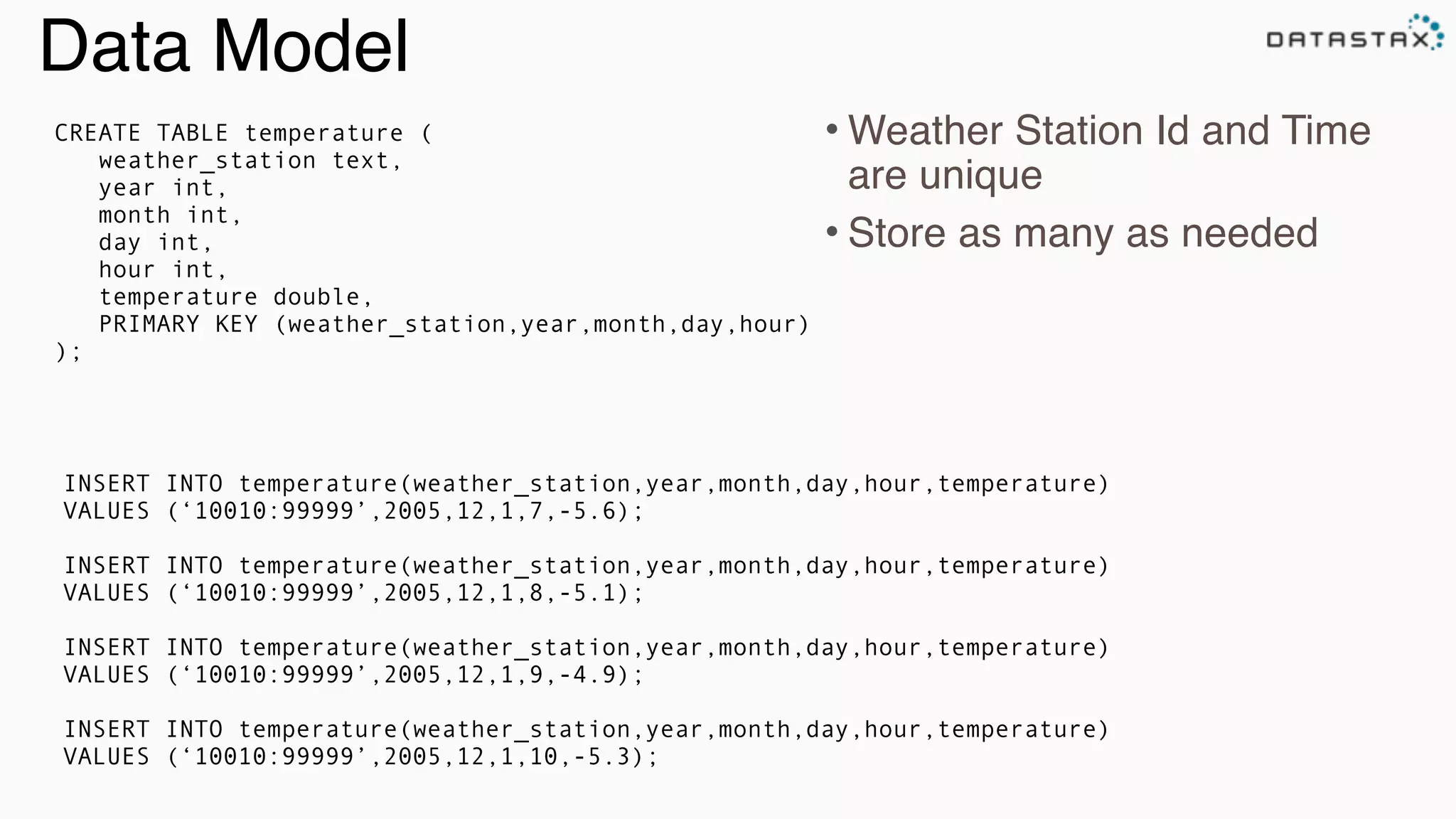 Data Model

DATASTAX

CREATE TABLE temperature (
weather_station text,
year int,
month int,
day int,
hour int,
temperature double,
PRIMARY KEY (weather_station,year,month,day,hour)
);

• Weather Station Id and Time are unique

• Store as many as needed

INSERT INTO temperature(weather_station,year,month,day,hour,temperature)
VALUES (‘10010:99999’,2005,12,1,7,-5.6);

INSERT INTO temperature(weather_station,year,month,day,hour,temperature)
VALUES (‘10010:99999’,2005,12,1,8,-5.1);

INSERT INTO temperature(weather_station,year,month,day,hour,temperature)
VALUES (‘10010:99999’,2005,12,1,9,-4.9);

INSERT INTO temperature(weather_station,year,month,day,hour,temperature)
VALUES (‘10010:99999’,2005,12,1,10,-5.3);